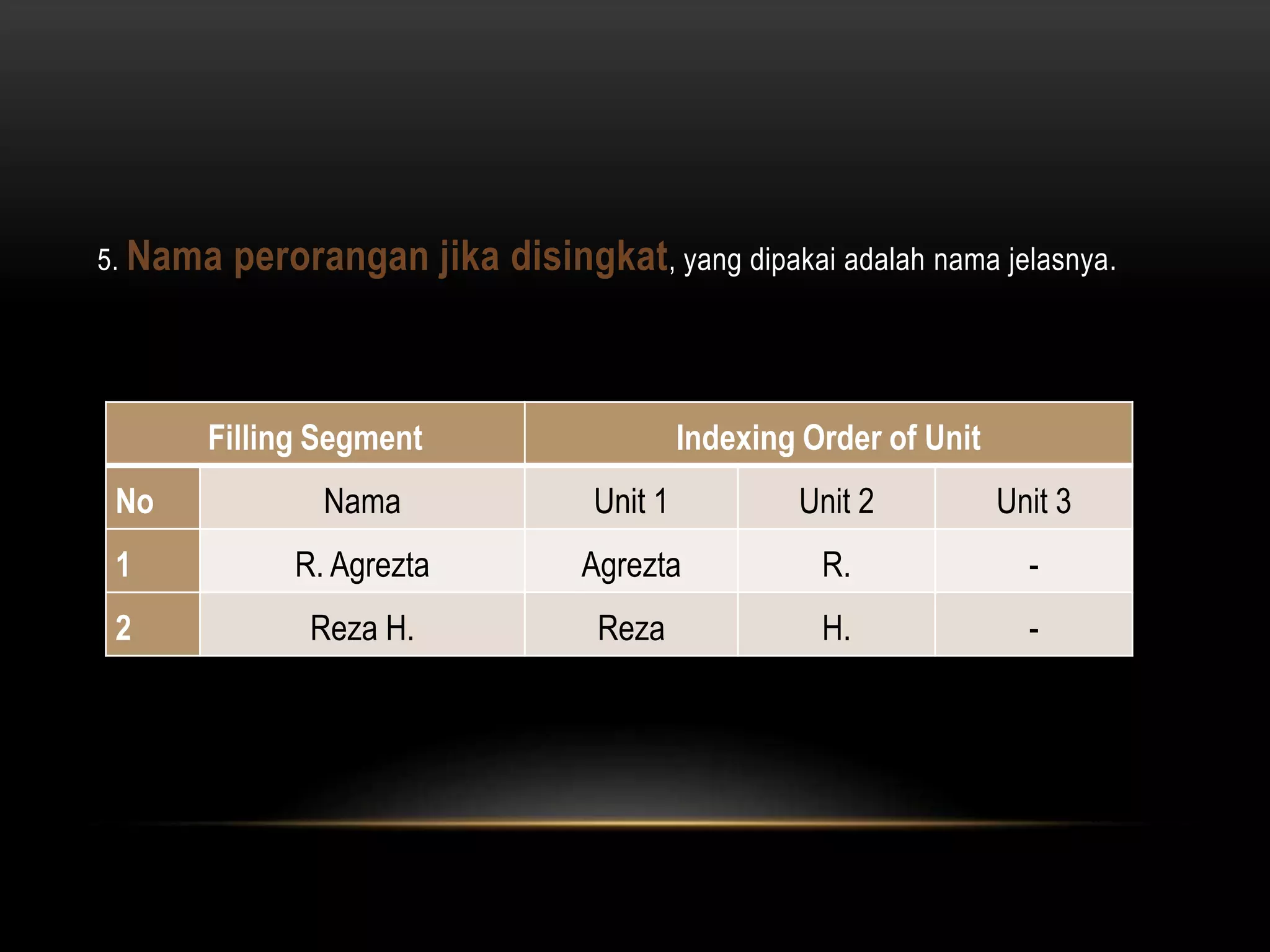 5. Nama perorangan jika disingkat, yang dipakai adalah nama jelasnya.

| Filling Segment | | Indexing Order of Unit | | |
|---|---|---|---|---|
| No | Nama | Unit 1 | Unit 2 | Unit 3 |
| 1 | R. Agrezta | Agrezta | R. | - |
| 2 | Reza H. | Reza | H. | - |